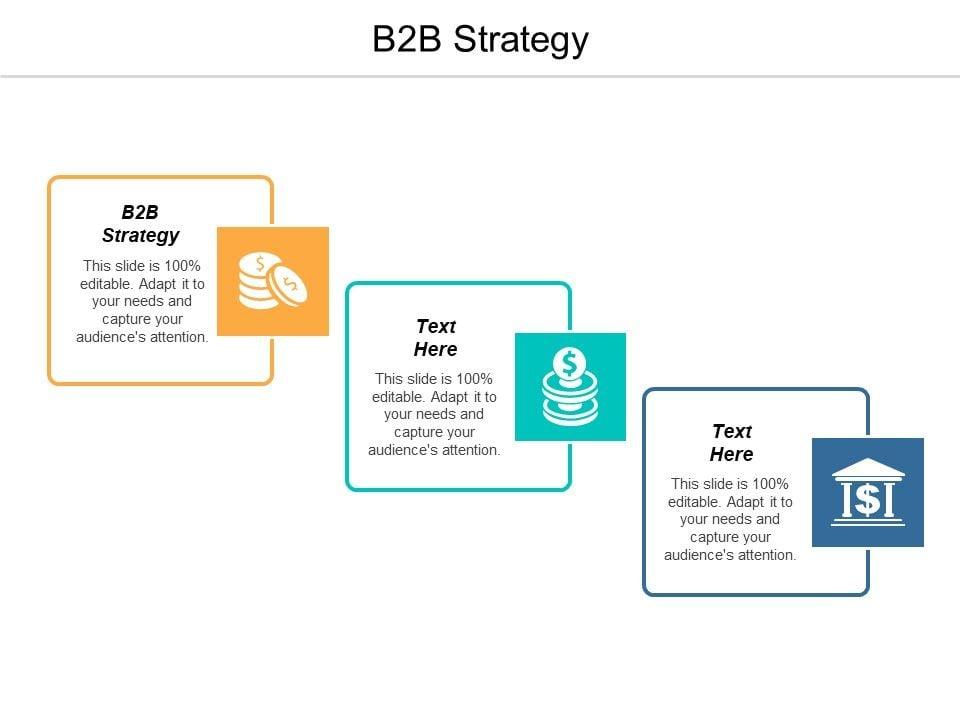 B2B Strategy

B2B Strategy

This slide is 100% editable. Adapt it to your needs and capture your audience's attention.

Text Here

This slide is 100% editable. Adapt it to your needs and capture your audience's attention.

Text Here

This slide is 100% editable. Adapt it to your needs and capture your audience's attention.